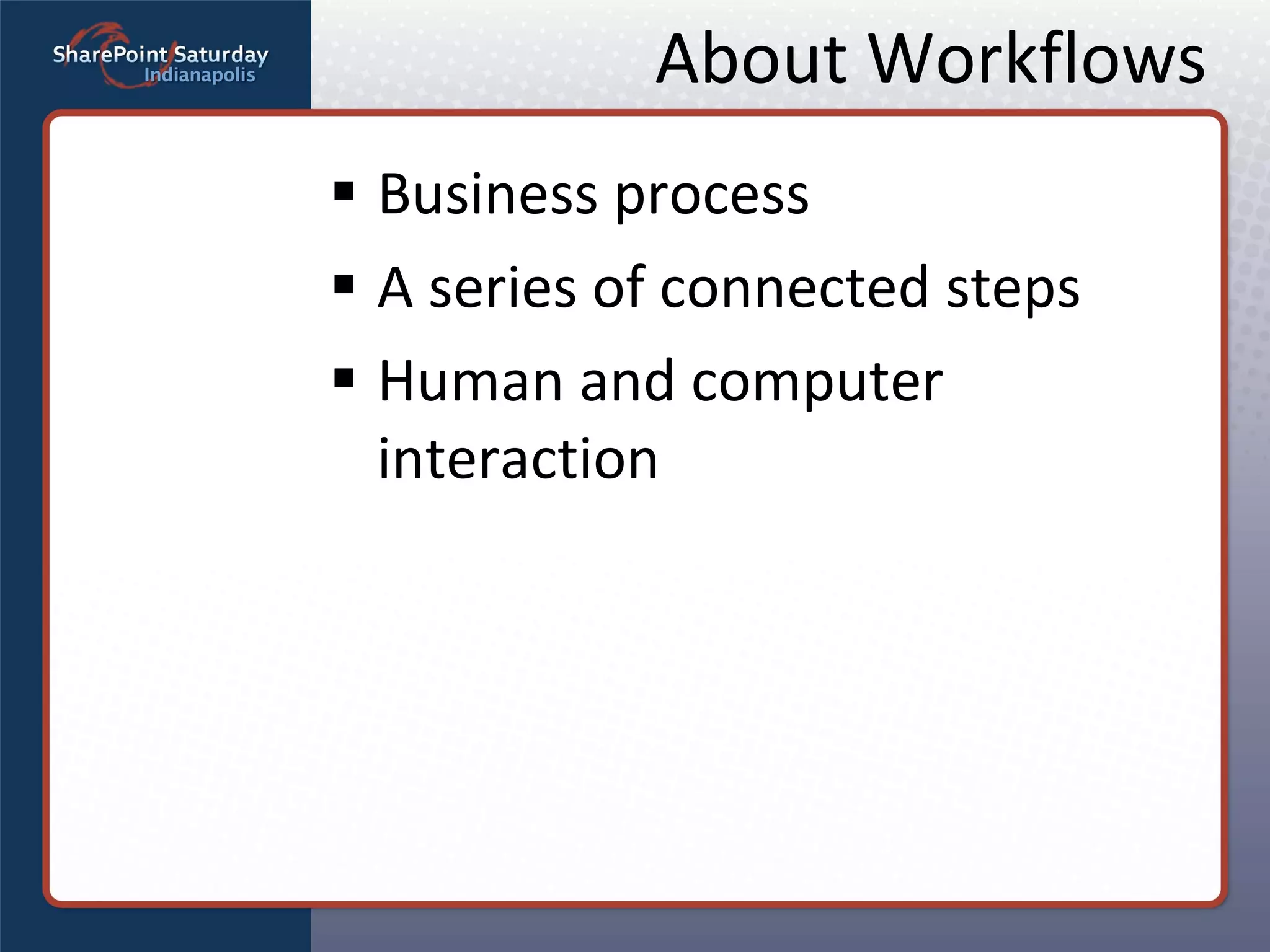 SharePoint Saturday
Indianapolis

About Workflows

▪ Business process
▪ A series of connected steps
▪ Human and computer interaction